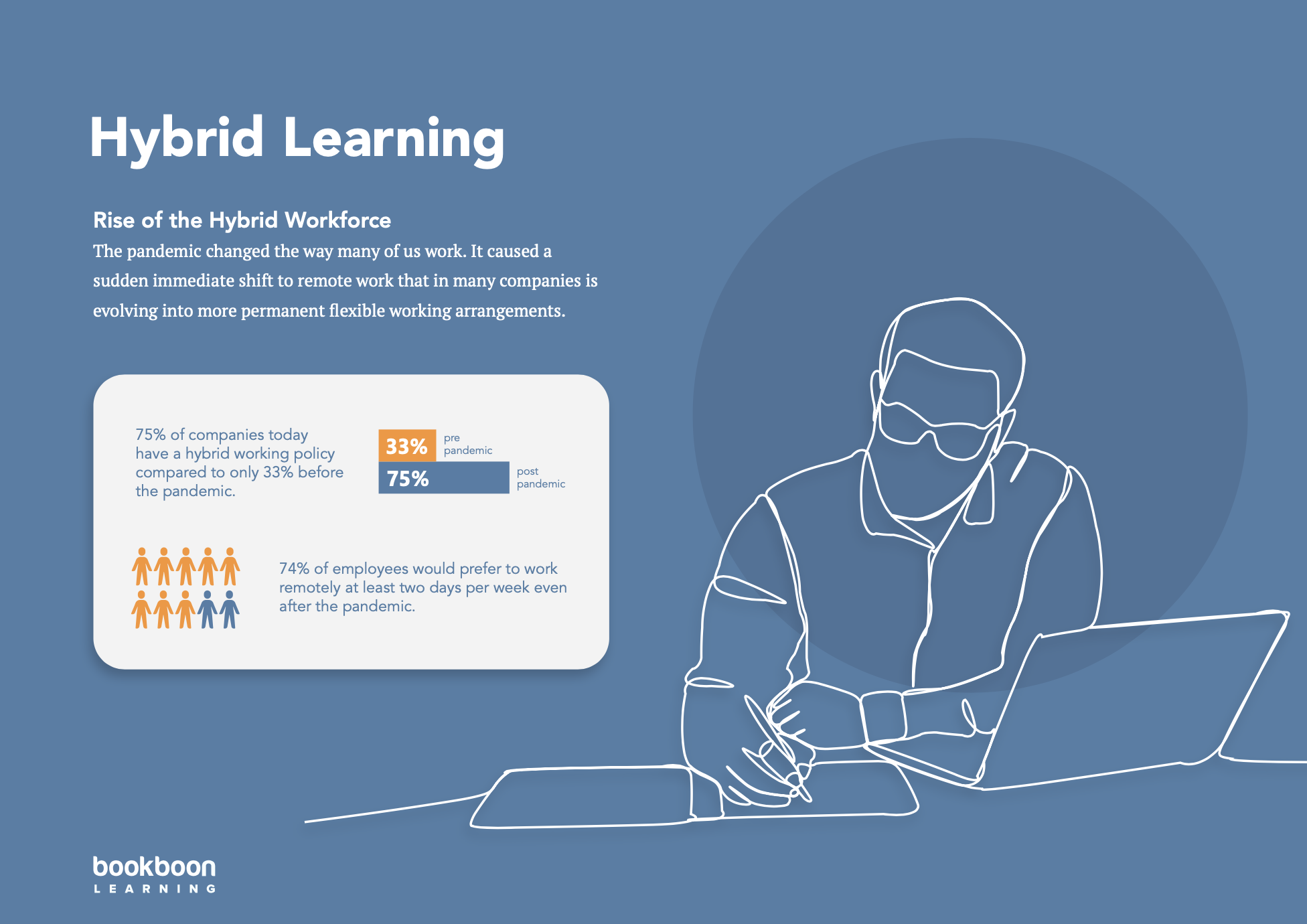 Hybrid Learning

Rise of the Hybrid Workforce
The pandemic changed the way many of us work. It caused a sudden immediate shift to remote work that in many companies is evolving into more permanent flexible working arrangements.

75% of companies today have a hybrid working policy compared to only 33% before the pandemic.

33% pre pandemic
75% post pandemic

74% of employees would prefer to work remotely at least two days per week even after the pandemic.

bookboon
LEARNING